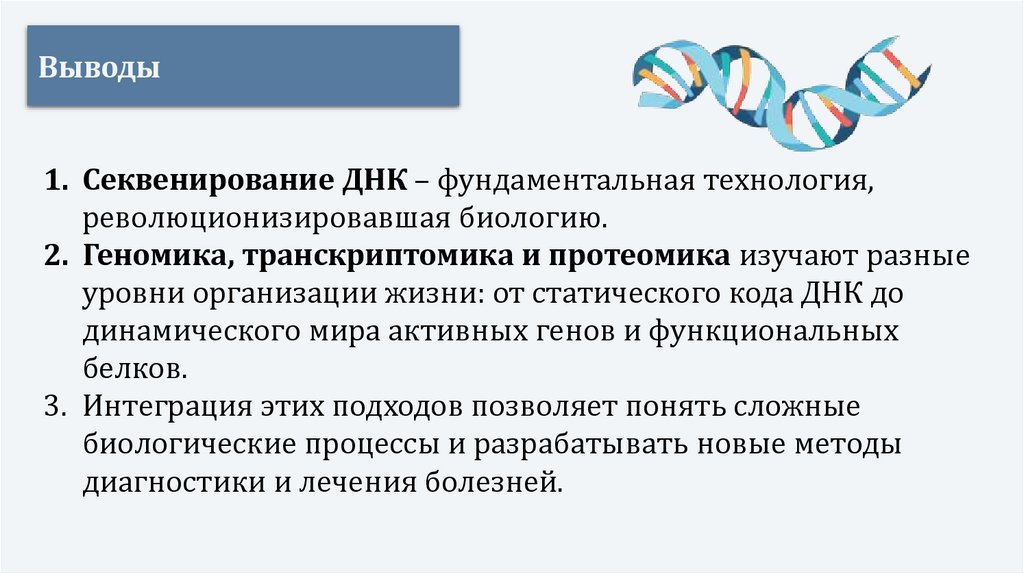 Выводы

1. Секвенирование ДНК – фундаментальная технология, революционизировавшая биологию.
2. Геномика, транскриптомика и протеомика изучают разные уровни организации жизни: от статического кода ДНК до динамического мира активных генов и функциональных белков.
3. Интеграция этих подходов позволяет понять сложные биологические процессы и разрабатывать новые методы диагностики и лечения болезней.